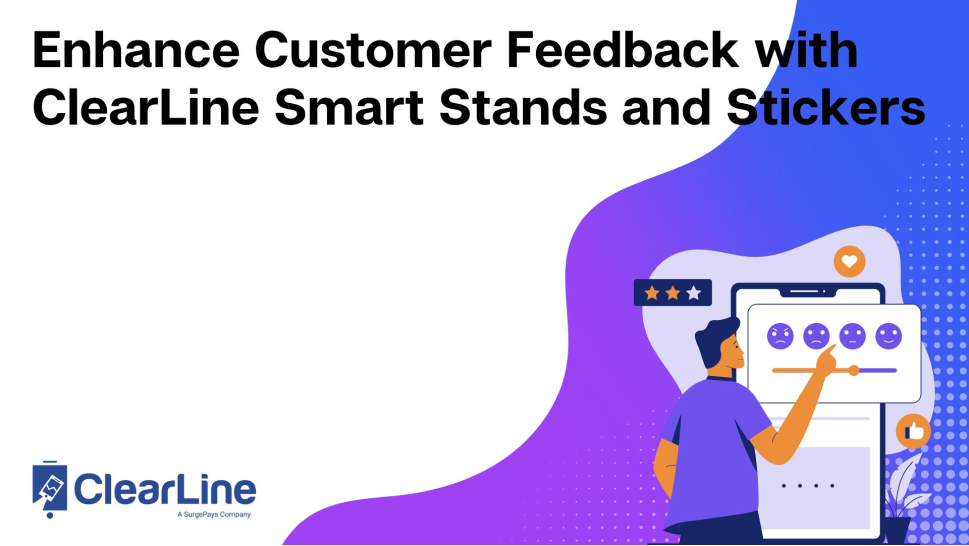 Enhance Customer Feedback with ClearLine Smart Stands and Stickers

ClearLine
A SurgePays Company